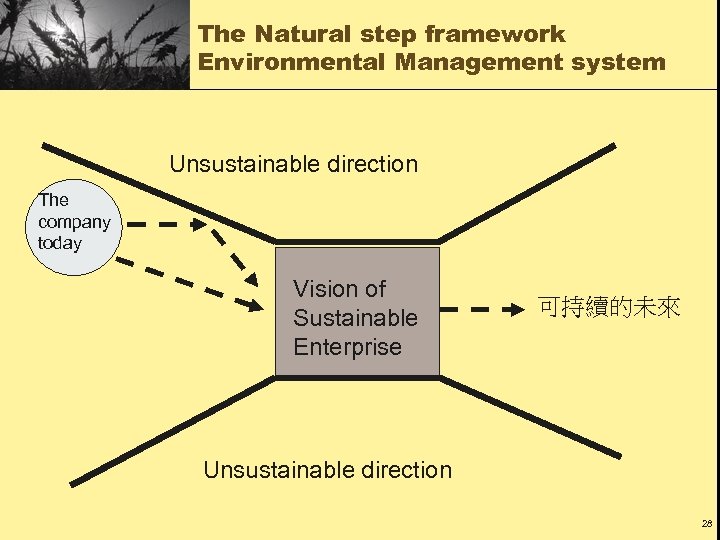 The Natural step framework
Environmental Management system

Unsustainable direction

The company today

Vision of Sustainable Enterprise

可持續的未來

Unsustainable direction

28